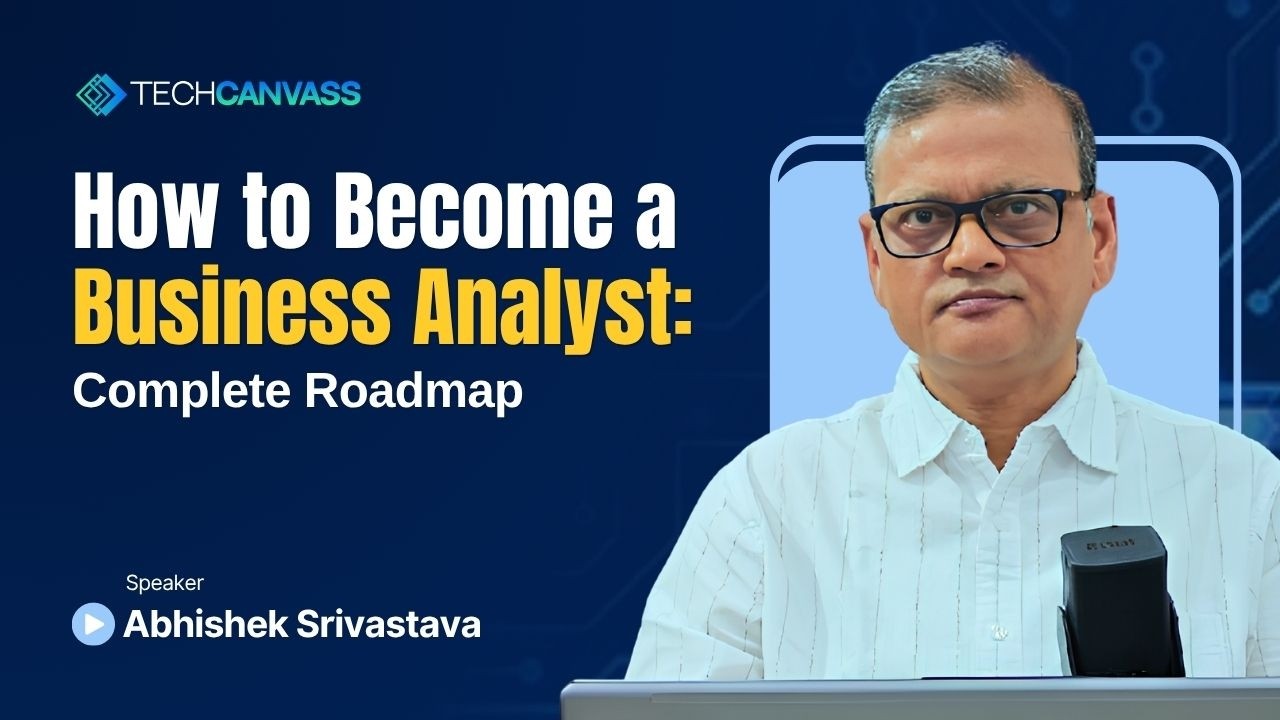 TECHCANVASS

How to Become a Business Analyst: Complete Roadmap

Speaker
Abhishek Srivastava